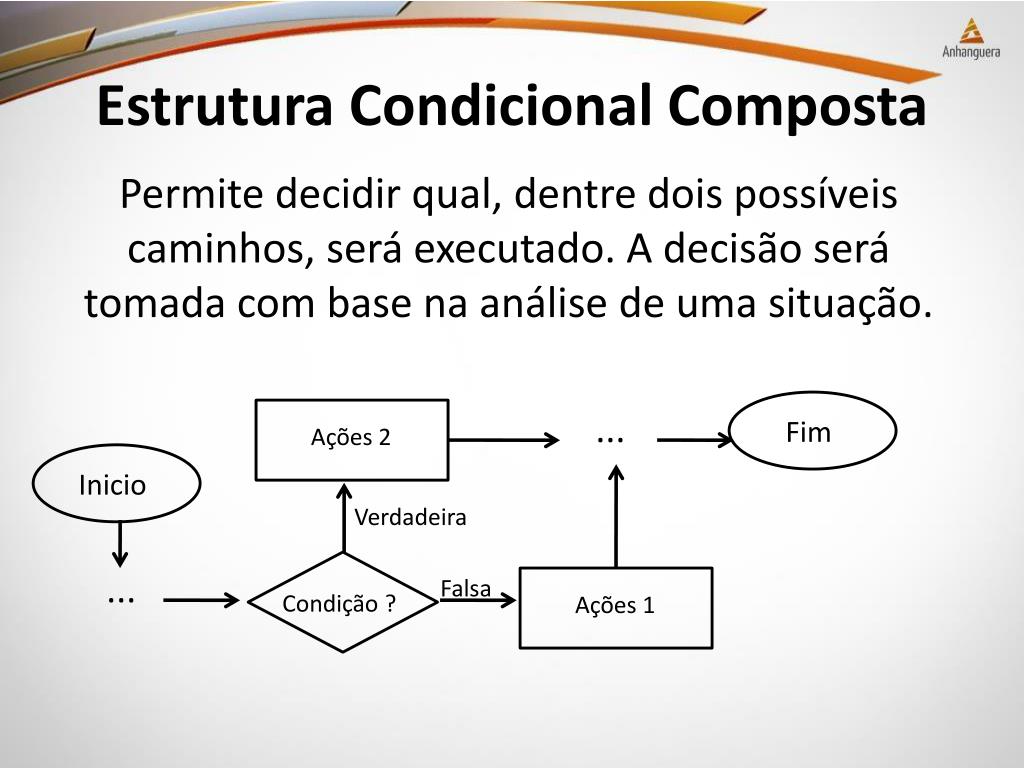 Anhanguera

Estrutura Condicional Composta

Permite decidir qual, dentre dois possíveis caminhos, será executado. A decisão será tomada com base na análise de uma situação.

Ações 2

...

Fim

Inicio

Verdadeira

...

Condição ?

Falsa

Ações 1